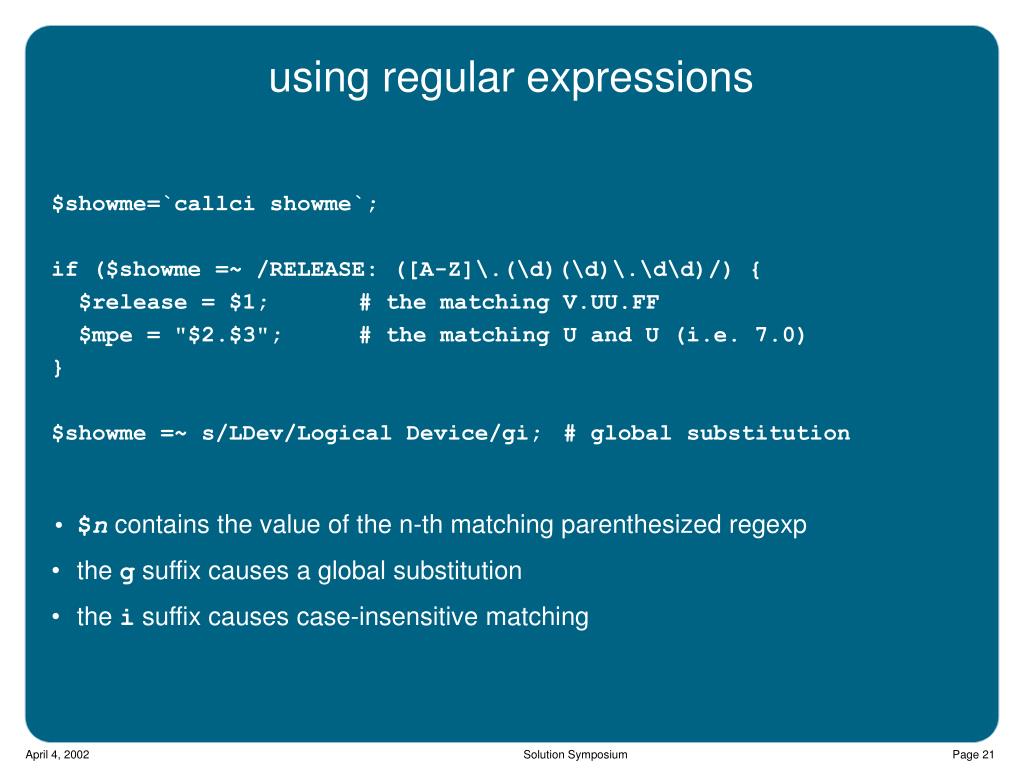 using regular expressions

$showme=`callci showme`;

if ($showme =~ /RELEASE: ([A-Z]\.(\d)(\d)\.\d\d)/) {
  $release = $1;      # the matching V.UU.FF
  $mpe = "$2.$3";     # the matching U and U (i.e. 7.0)
}

$showme =~ s/LDev/Logical Device/gi;  # global substitution

• $n contains the value of the n-th matching parenthesized regexp
• the g suffix causes a global substitution
• the i suffix causes case-insensitive matching

April 4, 2002
Solution Symposium
Page 21